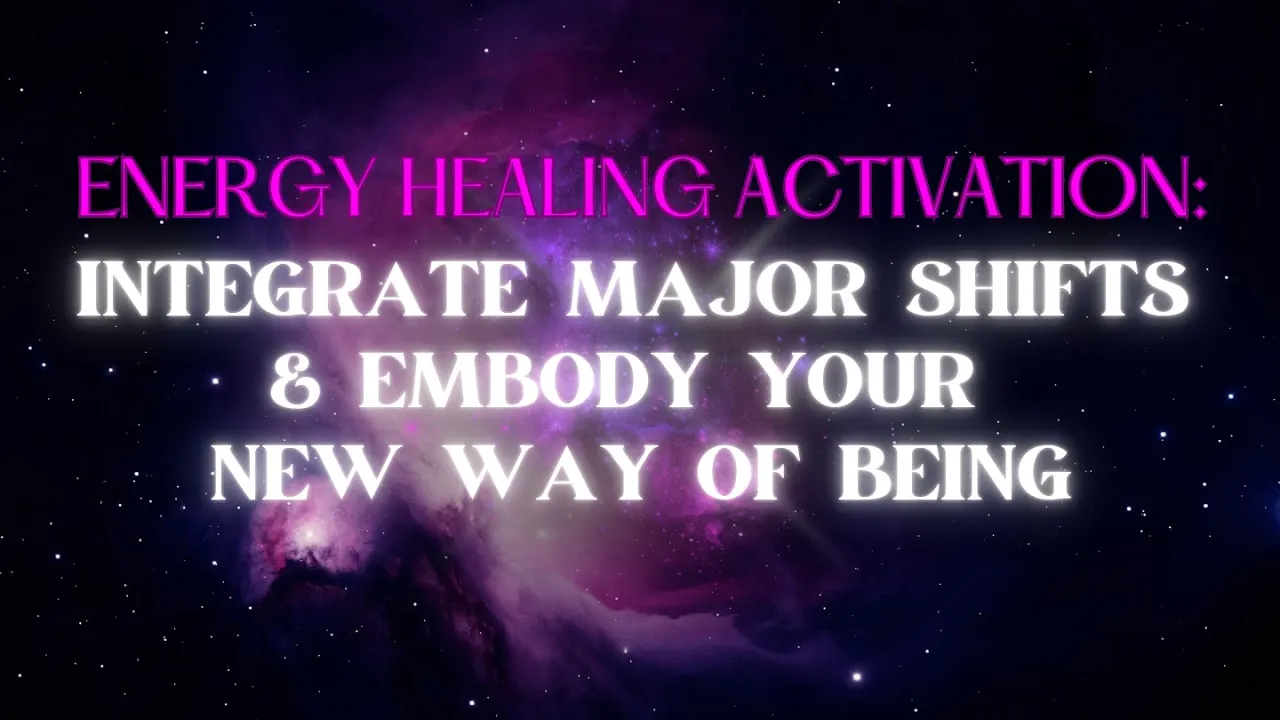 ENERGY HEALING ACTIVATION:
INTEGRATE MAJOR SHIFTS & EMBODY YOUR NEW WAY OF BEING